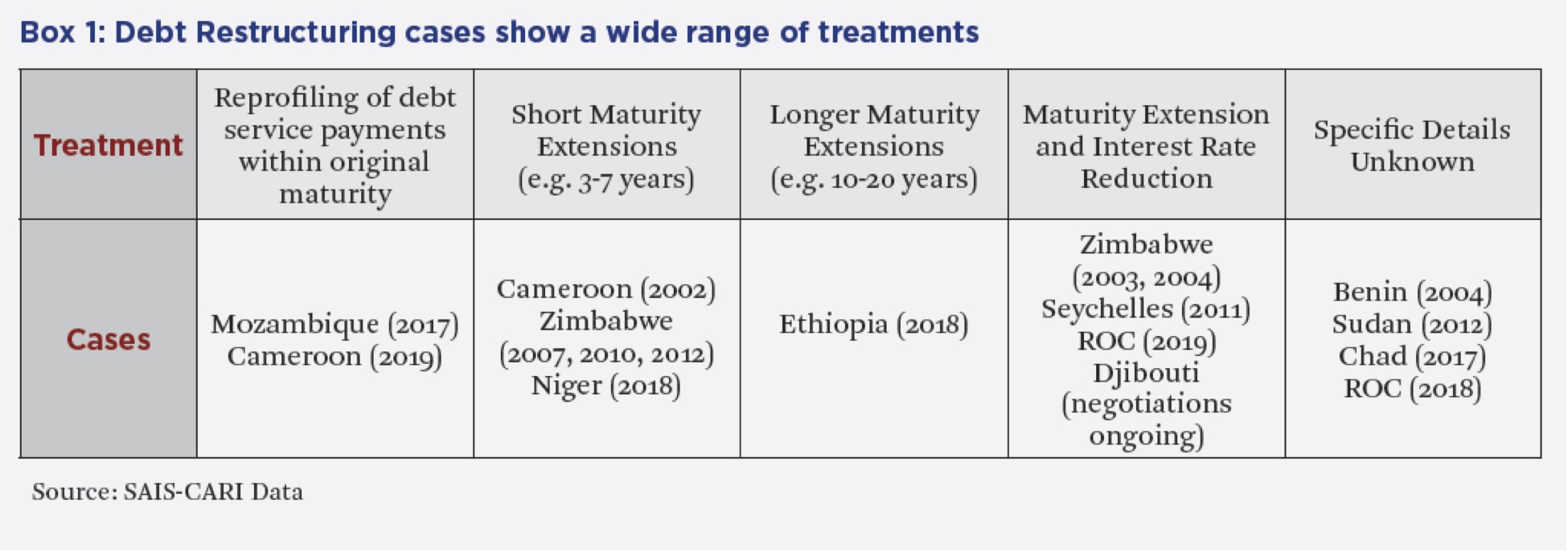 Box 1: Debt Restructuring cases show a wide range of treatments

| Treatment | Reprofiling of debt service payments within original maturity | Short Maturity Extensions (e.g. 3-7 years) | Longer Maturity Extensions (e.g. 10-20 years) | Maturity Extension and Interest Rate Reduction | Specific Details Unknown |
|---|---|---|---|---|---|
| Cases | Mozambique (2017) Cameroon (2019) | Cameroon (2002) Zimbabwe (2007, 2010, 2012) Niger (2018) | Ethiopia (2018) | Zimbabwe (2003, 2004) Seychelles (2011) ROC (2019) Djibouti (negotiations ongoing) | Benin (2004) Sudan (2012) Chad (2017) ROC (2018) |

Source: SAIS-CARI Data